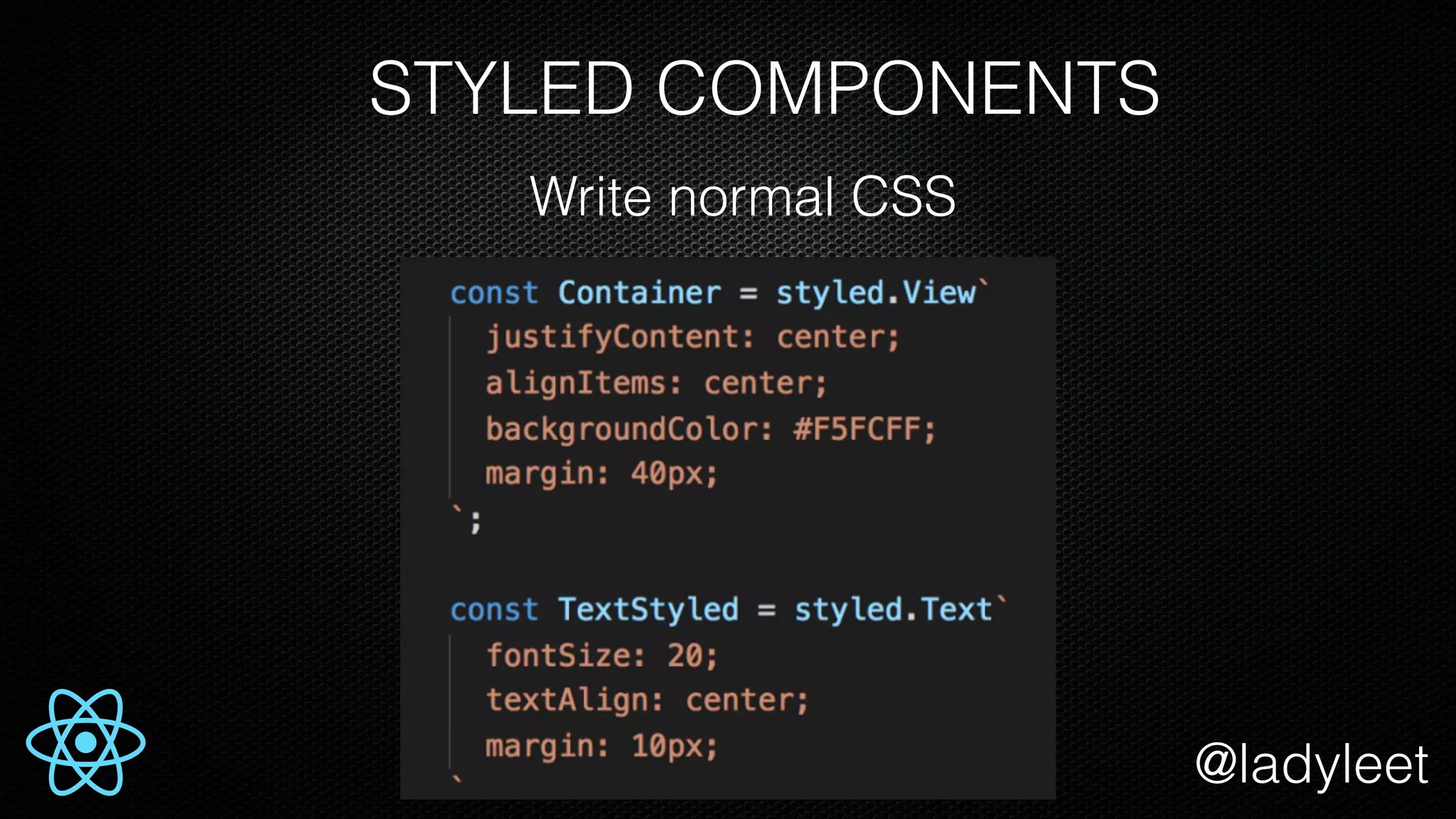 STYLED COMPONENTS

Write normal CSS

const Container = styled.View`
  justifyContent: center;
  alignItems: center;
  backgroundColor: #F5FCFF;
  margin: 40px;
`;

const TextStyled = styled.Text`
  fontSize: 20;
  textAlign: center;
  margin: 10px;
`

@ladyleet